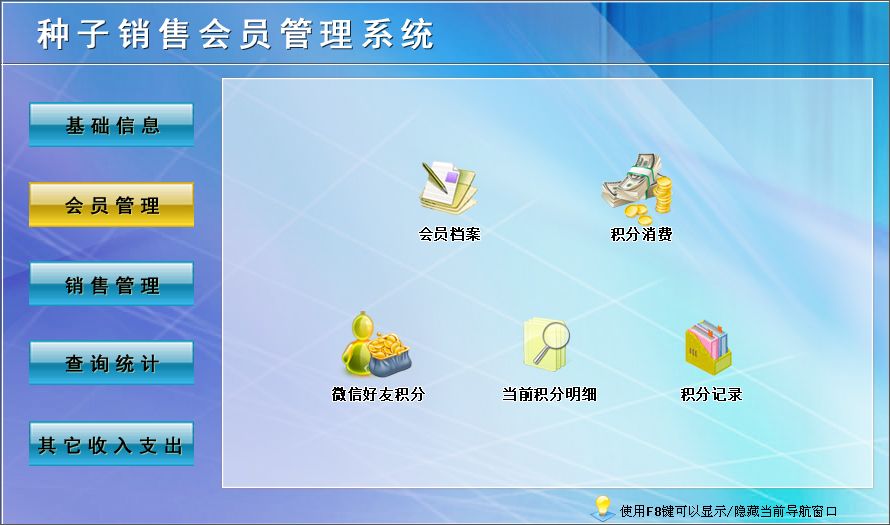 种子销售会员管理系统

基础信息

会员管理

销售管理

查询统计

其它收入支出

会员档案

积分消费

微信好友积分

当前积分明细

积分记录

使用F8键可以显示/隐藏当前导航窗口